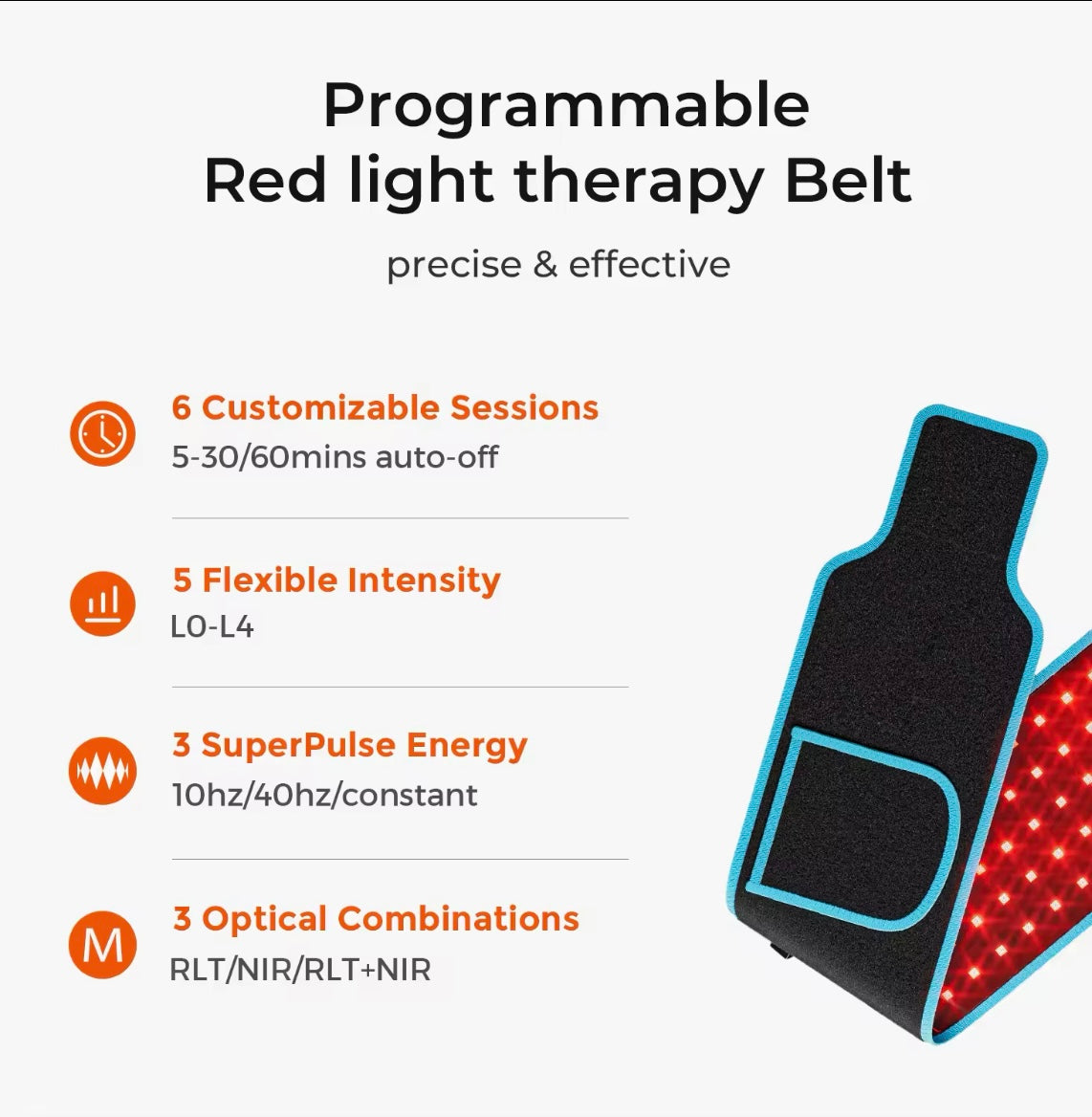 Programmable
Red light therapy Belt

precise & effective

6 Customizable Sessions
5-30/60mins auto-off

5 Flexible Intensity
L0-L4

3 SuperPulse Energy
10hz/40hz/constant

M

3 Optical Combinations
RLT/NIR/RLT+NIR